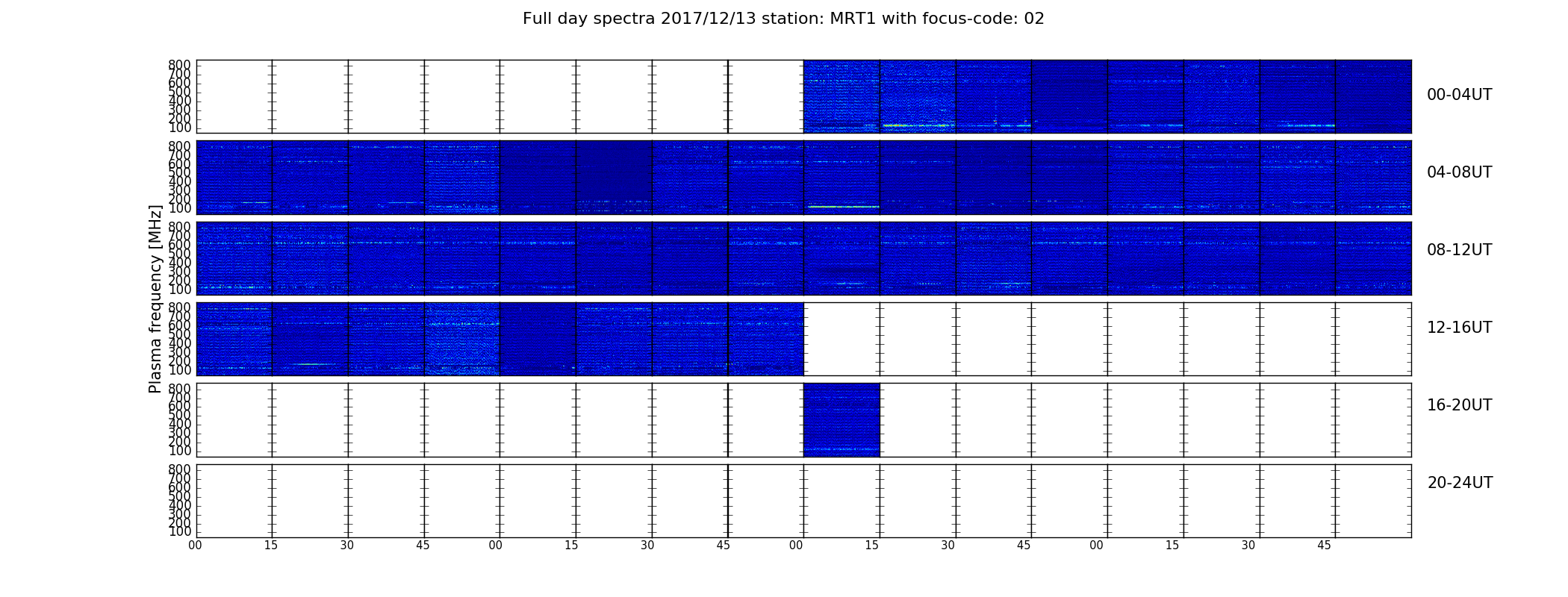 Full day spectra 2017/12/13 station: MRT1 with focus-code: 02

Plasma frequency [MHz]

800
700
600
500
400
300
200
100

00-04UT

800
700
600
500
400
300
200
100

04-08UT

800
700
600
500
400
300
200
100

08-12UT

800
700
600
500
400
300
200
100

12-16UT

800
700
600
500
400
300
200
100

16-20UT

800
700
600
500
400
300
200
100

20-24UT

00 15 30 45 00 15 30 45 00 15 30 45 00 15 30 45